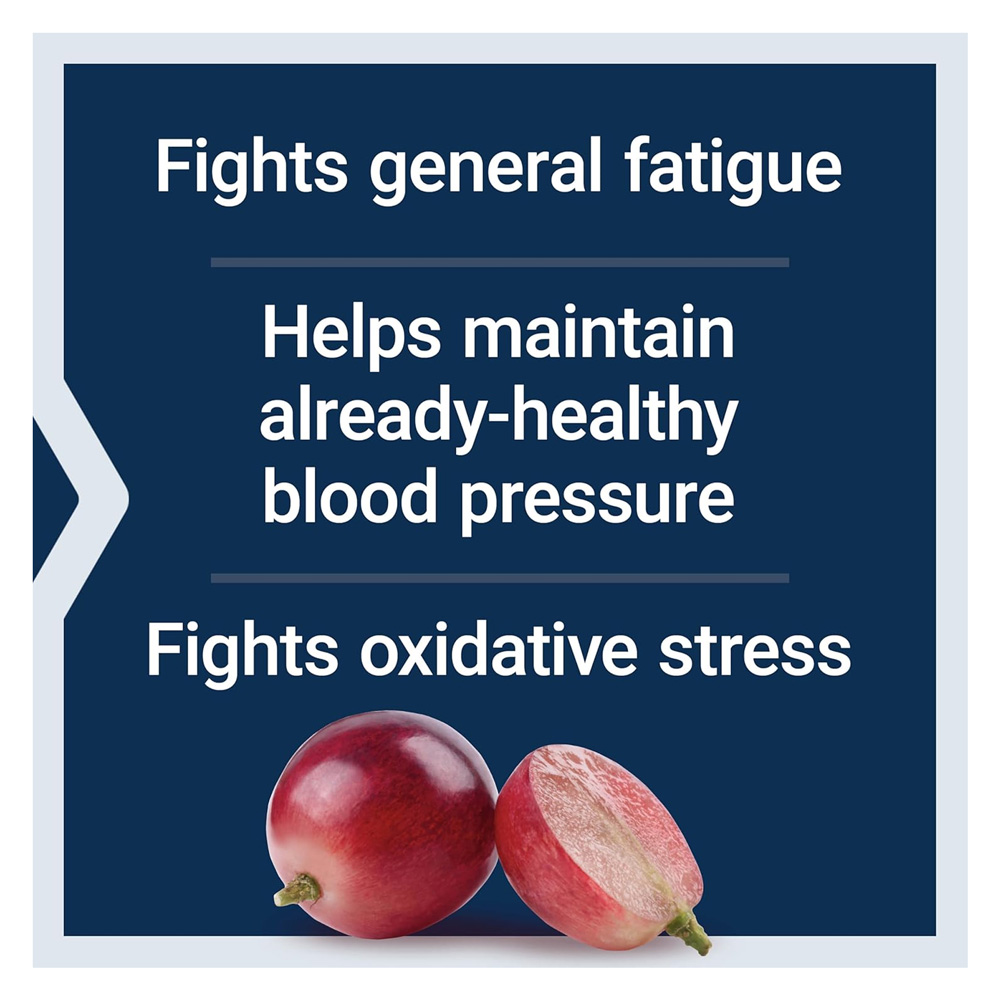 Fights general fatigue

Helps maintain already-healthy blood pressure

Fights oxidative stress